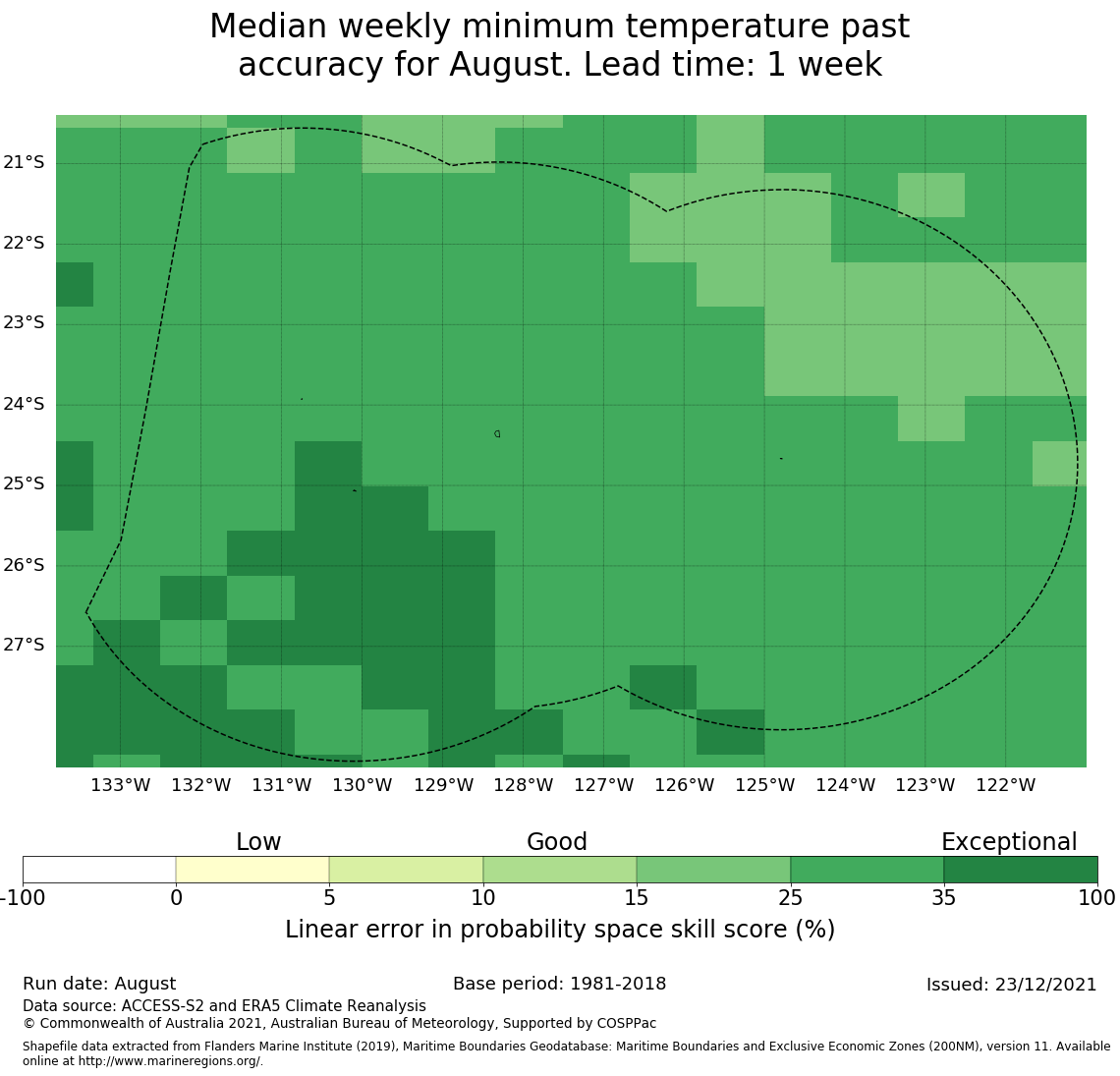 Median weekly minimum temperature past accuracy for August. Lead time: 1 week

21°S
22°S
23°S
24°S
25°S
26°S
27°S

133°W 132°W 131°W 130°W 129°W 128°W 127°W 126°W 125°W 124°W 123°W 122°W

Low
Good
Exceptional

-100 0 5 10 15 25 35 100

Linear error in probability space skill score (%)

Run date: August
Base period: 1981-2018
Issued: 23/12/2021
Data source: ACCESS-S2 and ERA5 Climate Reanalysis
© Commonwealth of Australia 2021, Australian Bureau of Meteorology, Supported by COSPPac

Shapefile data extracted from Flanders Marine Institute (2019), Maritime Boundaries Geodatabase: Maritime Boundaries and Exclusive Economic Zones (200NM), version 11. Available online at http://www.marineregions.org/.